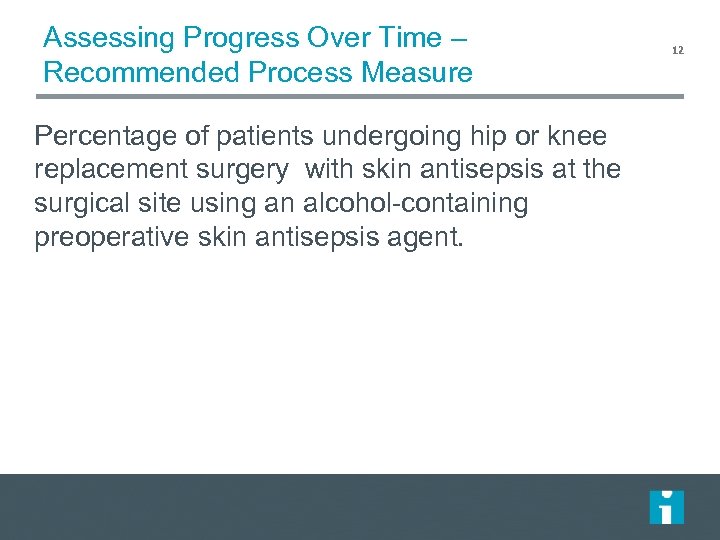 Assessing Progress Over Time – Recommended Process Measure

12

Percentage of patients undergoing hip or knee replacement surgery with skin antisepsis at the surgical site using an alcohol-containing preoperative skin antisepsis agent.